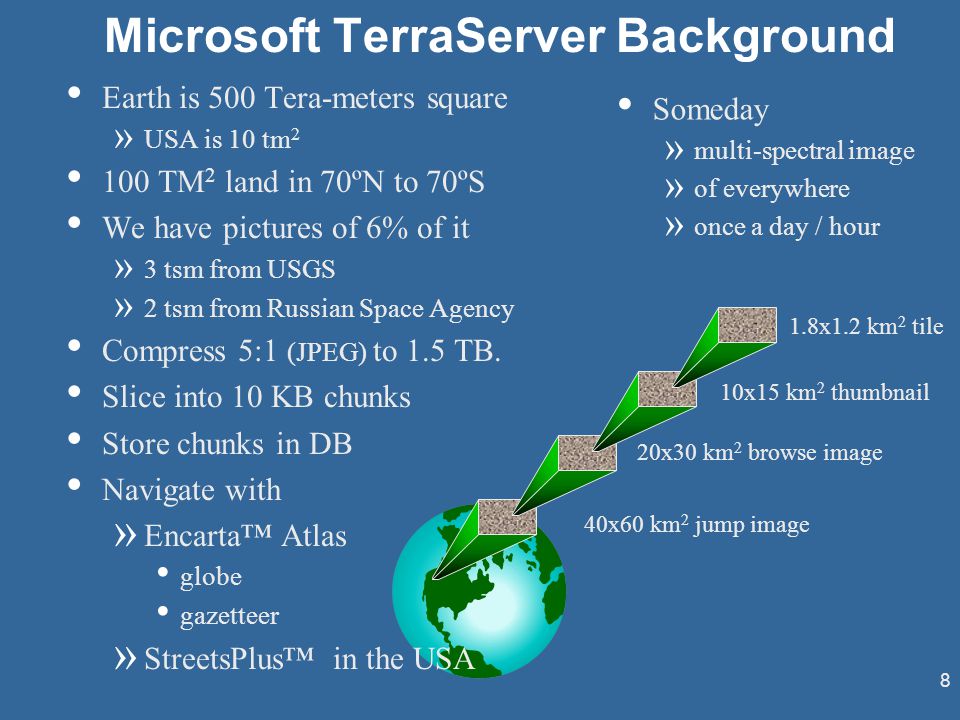 Microsoft TerraServer Background

• Earth is 500 Tera-meters square
» USA is 10 tm$^2$
• 100 TM$^2$ land in 70ºN to 70ºS
• We have pictures of 6% of it
» 3 tsm from USGS
» 2 tsm from Russian Space Agency
• Compress 5:1 (JPEG) to 1.5 TB.
• Slice into 10 KB chunks
• Store chunks in DB
• Navigate with
» Encarta™ Atlas
• globe
• gazetteer
» StreetsPlus™ in the USA

• Someday
» multi-spectral image
» of everywhere
» once a day / hour

1.8x1.2 km$^2$ tile
10x15 km$^2$ thumbnail
20x30 km$^2$ browse image
40x60 km$^2$ jump image

8